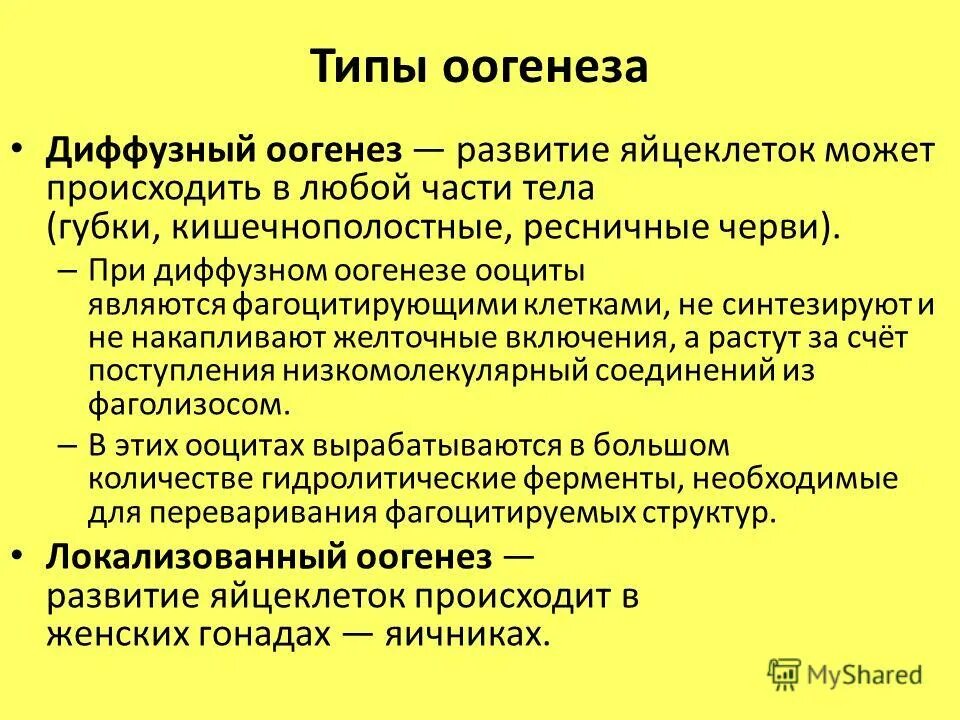 Типы оогенеза

• Диффузный оогенез — развитие яйцеклеток может происходить в любой части тела (губки, кишечнополостные, ресничные черви).

– При диффузном оогенезе ооциты являются фагоцитирующими клетками, не синтезируют и не накапливают желточные включения, а растут за счёт поступления низкомолекулярный соединений из фаголизосом.

– В этих ооцитах вырабатываются в большом количестве гидролитические ферменты, необходимые для переваривания фагоцитируемых структур.

• Локализованный оогенез — развитие яйцеклеток происходит в женских гонадах — яичниках.

MyShared